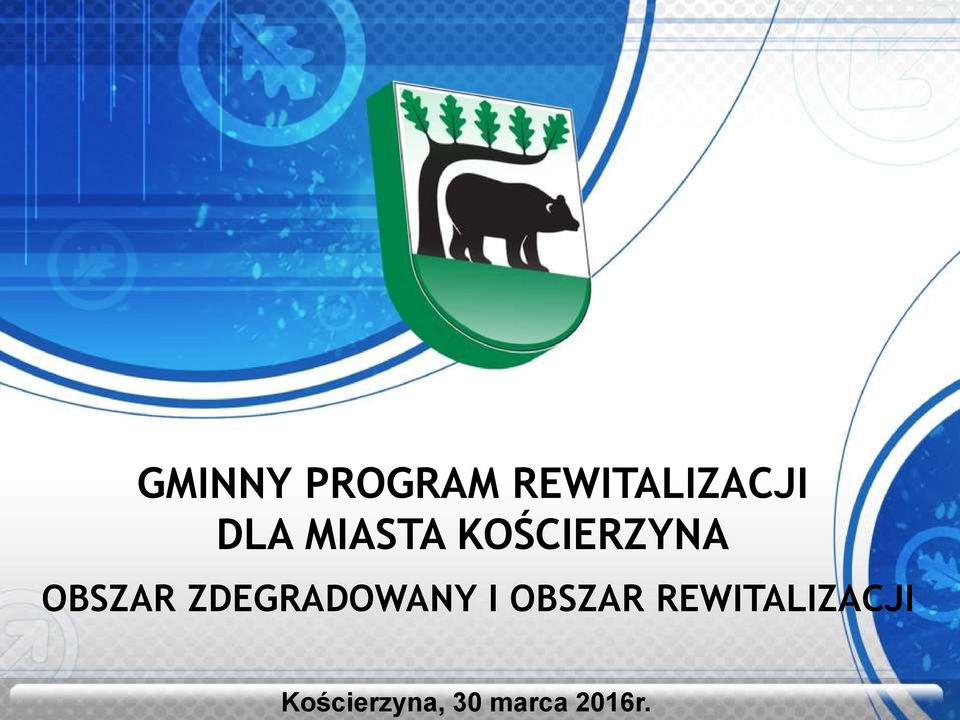 GMINNY PROGRAM REWITALIZACJI
DLA MIASTA KOŚCIERZYNA

OBSZAR ZDEGRADOWANY I OBSZAR REWITALIZACJI

Kościerzyna, 30 marca 2016r.